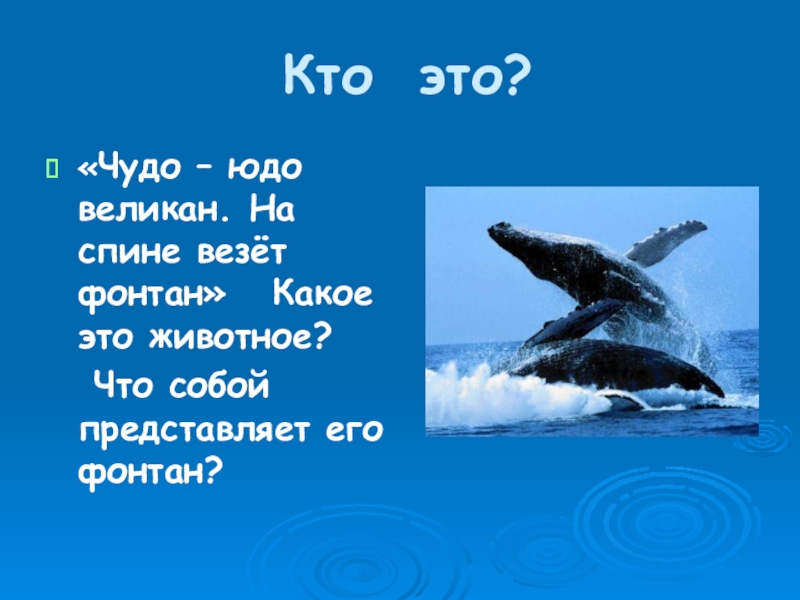 Кто это?

«Чудо – юдо великан. На спине везёт фонтан» Какое это животное?

Что собой представляет его фонтан?